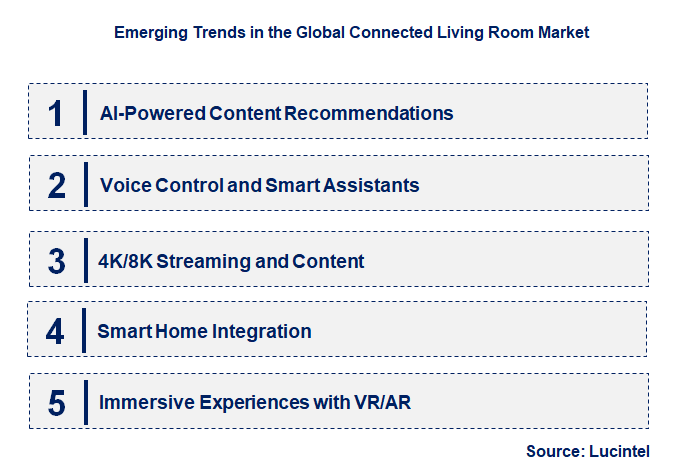 Emerging Trends in the Global Connected Living Room Market

1 AI-Powered Content Recommendations

2 Voice Control and Smart Assistants

3 4K/8K Streaming and Content

4 Smart Home Integration

5 Immersive Experiences with VR/AR

Source: Lucintel